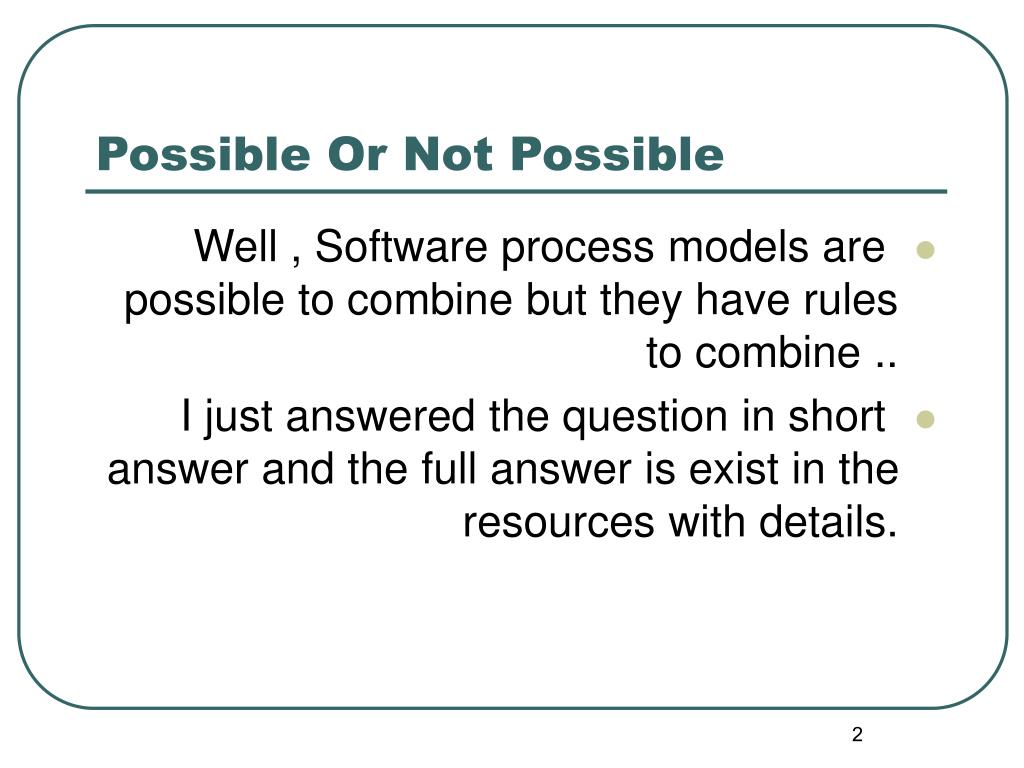 Possible Or Not Possible

Well , Software process models are possible to combine but they have rules to combine ..

I just answered the question in short answer and the full answer is exist in the resources with details.

2